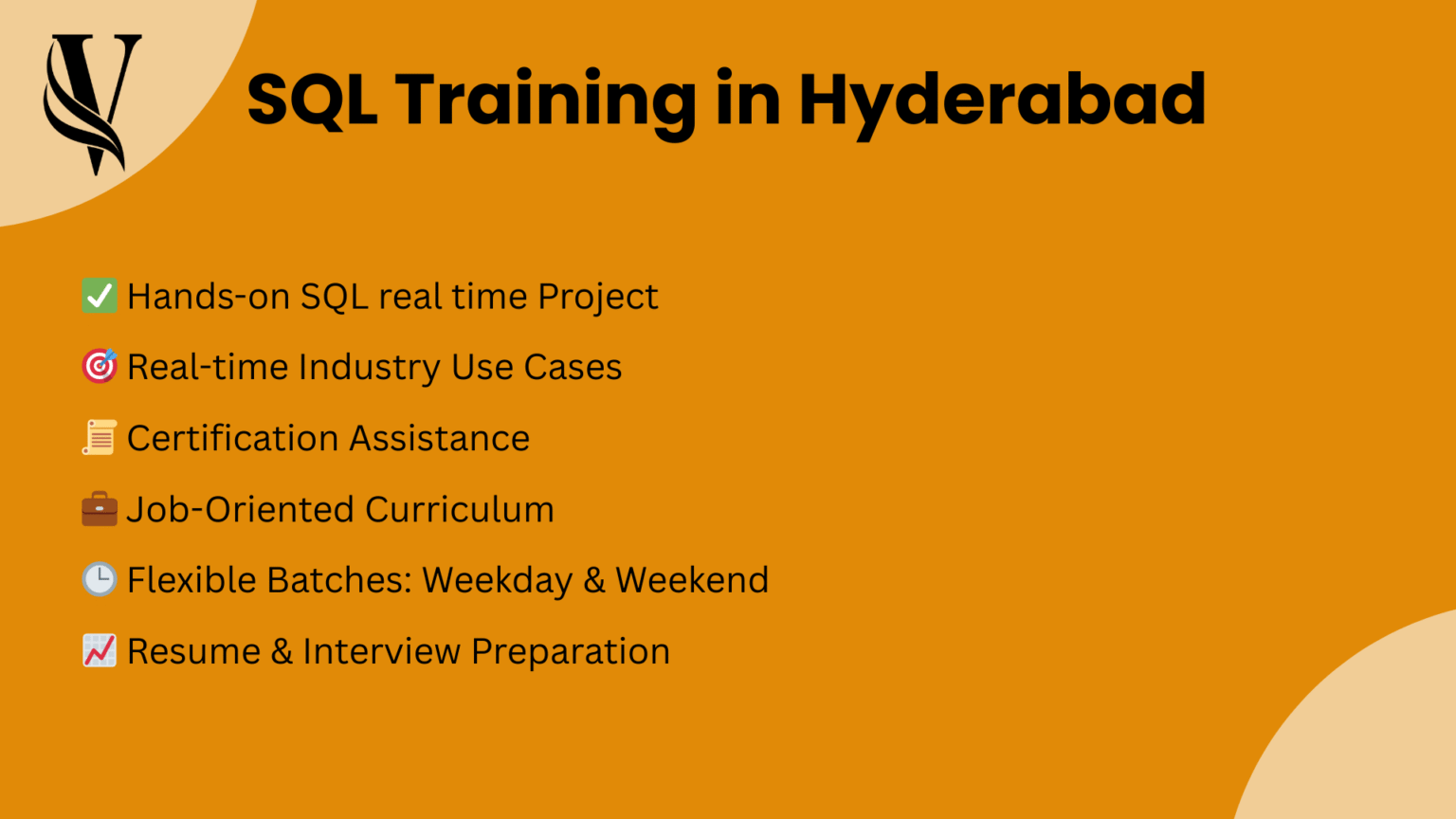 V

SQL Training in Hyderabad

✅ Hands-on SQL real time Project

🎯 Real-time Industry Use Cases

📜 Certification Assistance

💼 Job-Oriented Curriculum

🕒 Flexible Batches: Weekday & Weekend

📈 Resume & Interview Preparation